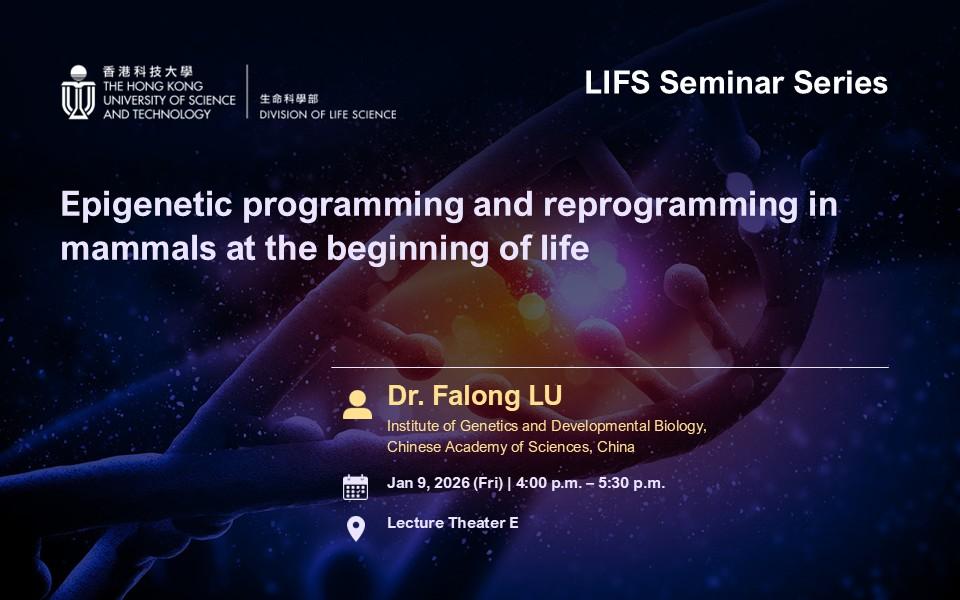 香港科技大學
THE HONG KONG UNIVERSITY OF SCIENCE AND TECHNOLOGY

生命科學部
DIVISION OF LIFE SCIENCE

LIFS Seminar Series

Epigenetic programming and reprogramming in mammals at the beginning of life

Dr. Falong LU
Institute of Genetics and Developmental Biology, Chinese Academy of Sciences, China

Jan 9, 2026 (Fri) | 4:00 p.m. – 5:30 p.m.

Lecture Theater E